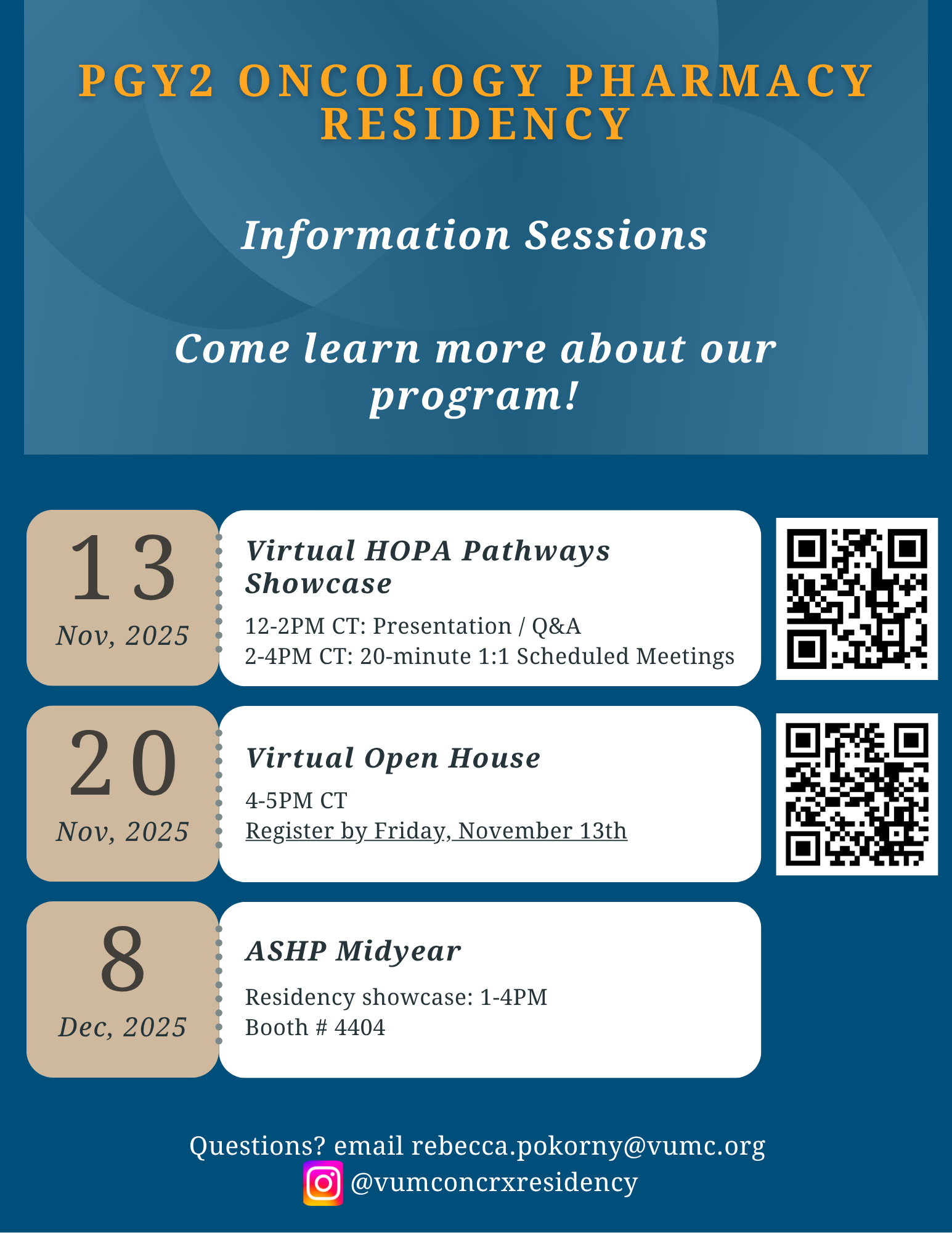 PGY2 ONCOLOGY PHARMACY RESIDENCY

Information Sessions

Come learn more about our program!

13
Nov, 2025

Virtual HOPA Pathways Showcase

12-2PM CT: Presentation / Q&A
2-4PM CT: 20-minute 1:1 Scheduled Meetings

20
Nov, 2025

Virtual Open House

4-5PM CT
Register by Friday, November 13th

8
Dec, 2025

ASHP Midyear

Residency showcase: 1-4PM
Booth # 4404

Questions? email rebecca.pokorny@vumc.org
@vumconcrxresidency